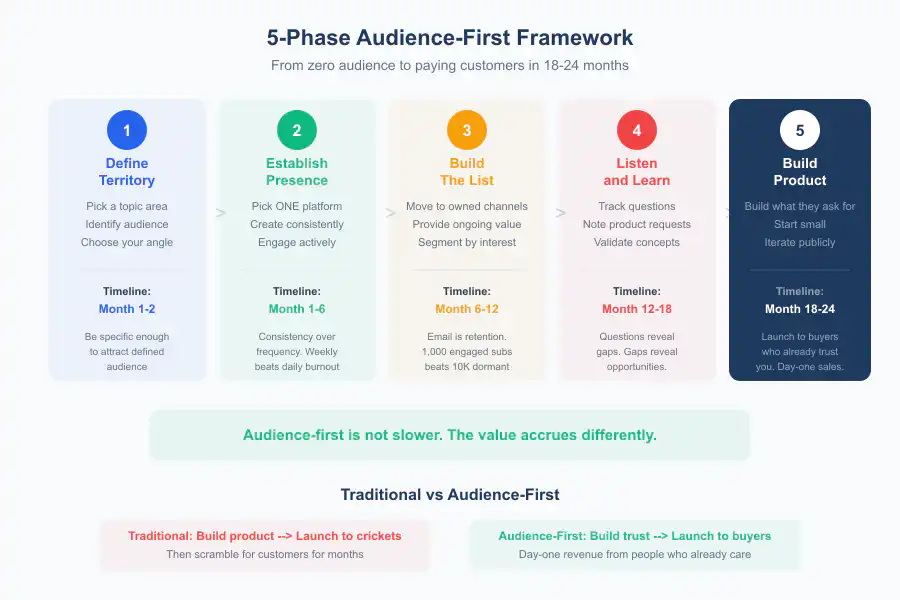 5-Phase Audience-First Framework

From zero audience to paying customers in 18-24 months

1

Define Territory

Pick a topic area
Identify audience
Choose your angle

Timeline:
Month 1-2

Be specific enough to attract defined audience

>

2

Establish Presence

Pick ONE platform
Create consistently
Engage actively

Timeline:
Month 1-6

Consistency over frequency. Weekly beats daily burnout

>

3

Build The List

Move to owned channels
Provide ongoing value
Segment by interest

Timeline:
Month 6-12

Email is retention. 1,000 engaged subs beats 10K dormant

>

4

Listen and Learn

Track questions
Note product requests
Validate concepts

Timeline:
Month 12-18

Questions reveal gaps. Gaps reveal opportunities.

>

5

Build Product

Build what they ask for
Start small
Iterate publicly

Timeline:
Month 18-24

Launch to buyers who already trust you. Day-one sales.

Audience-first is not slower. The value accrues differently.

Traditional vs Audience-First

Traditional: Build product --> Launch to crickets
Then scramble for customers for months

Audience-First: Build trust --> Launch to buyers
Day-one revenue from people who already care